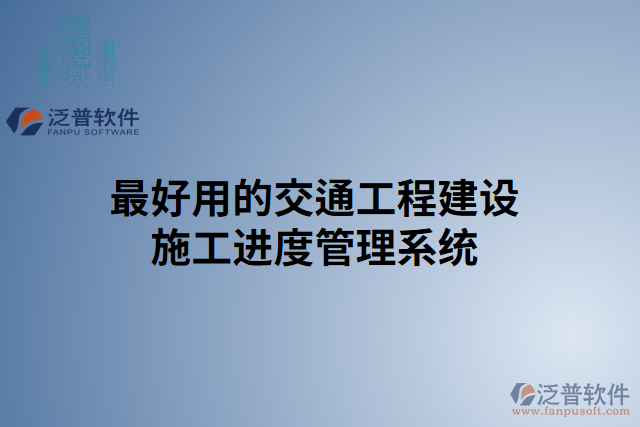 泛普软件
FANPU SOFTWARE

最好用的交通工程建设施工进度管理系统

泛普软件
www.fanpusoft.com